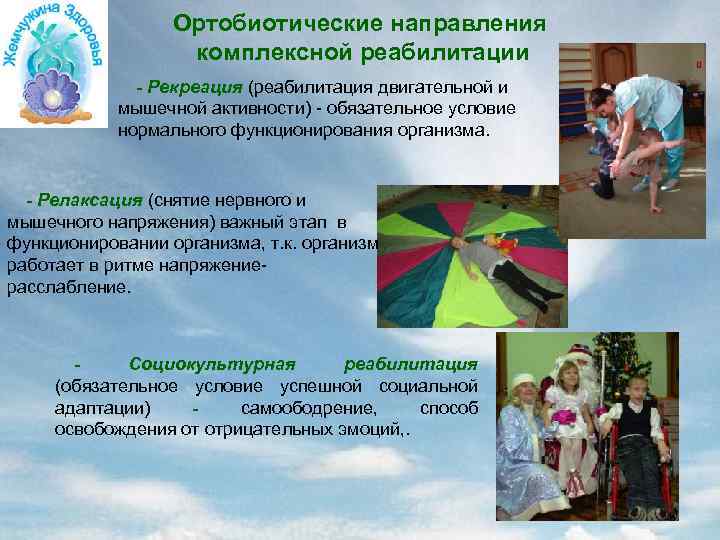 Жемчужина Здоровья

Ортобиотические направления комплексной реабилитации

- Рекреация (реабилитация двигательной и мышечной активности) - обязательное условие нормального функционирования организма.

- Релаксация (снятие нервного и мышечного напряжения) важный этап в функционировании организма, т.к. организм работает в ритме напряжение-расслабление.

- Социокультурная реабилитация (обязательное условие успешной социальной адаптации) - самоободрение, способ освобождения от отрицательных эмоций,.